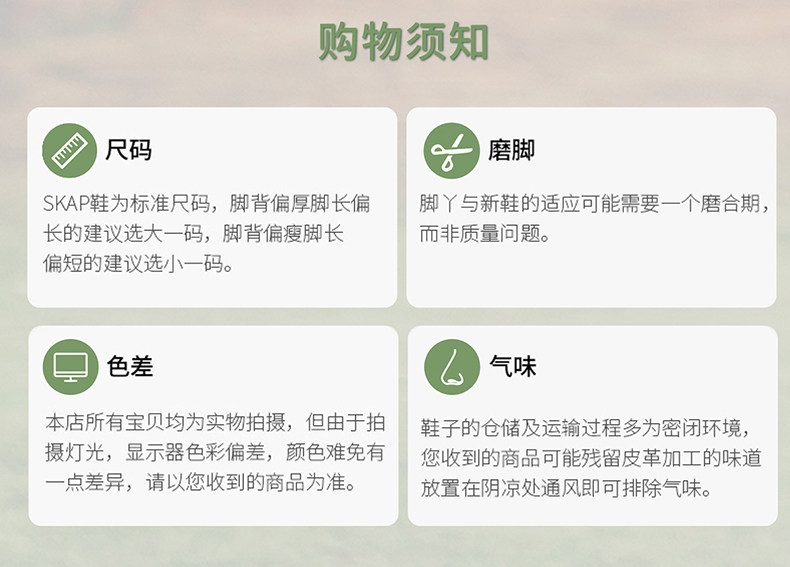 购物须知

尺码

SKAP鞋为标准尺码，脚背偏厚脚长偏长的建议选大一码，脚背偏瘦脚长偏短的建议选小一码。

磨脚

脚丫与新鞋的适应可能需要一个磨合期，而非质量问题。

色差

本店所有宝贝均为实物拍摄，但由于拍摄灯光，显示器色彩偏差，颜色难免有一点差异，请以您收到的商品为准。

气味

鞋子的仓储及运输过程多为密闭环境，您收到的商品可能残留皮革加工的味道放置在阴凉处通风即可排除气味。